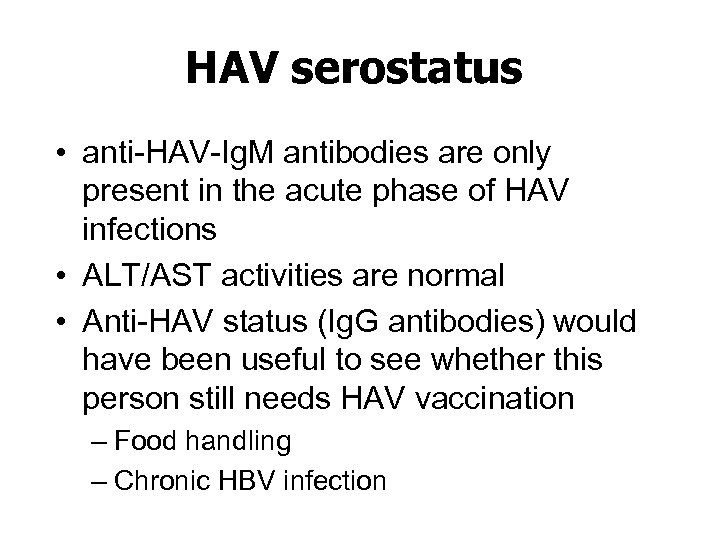 HAV serostatus

• anti-HAV-IgM antibodies are only present in the acute phase of HAV infections
• ALT/AST activities are normal
• Anti-HAV status (IgG antibodies) would have been useful to see whether this person still needs HAV vaccination
– Food handling
– Chronic HBV infection